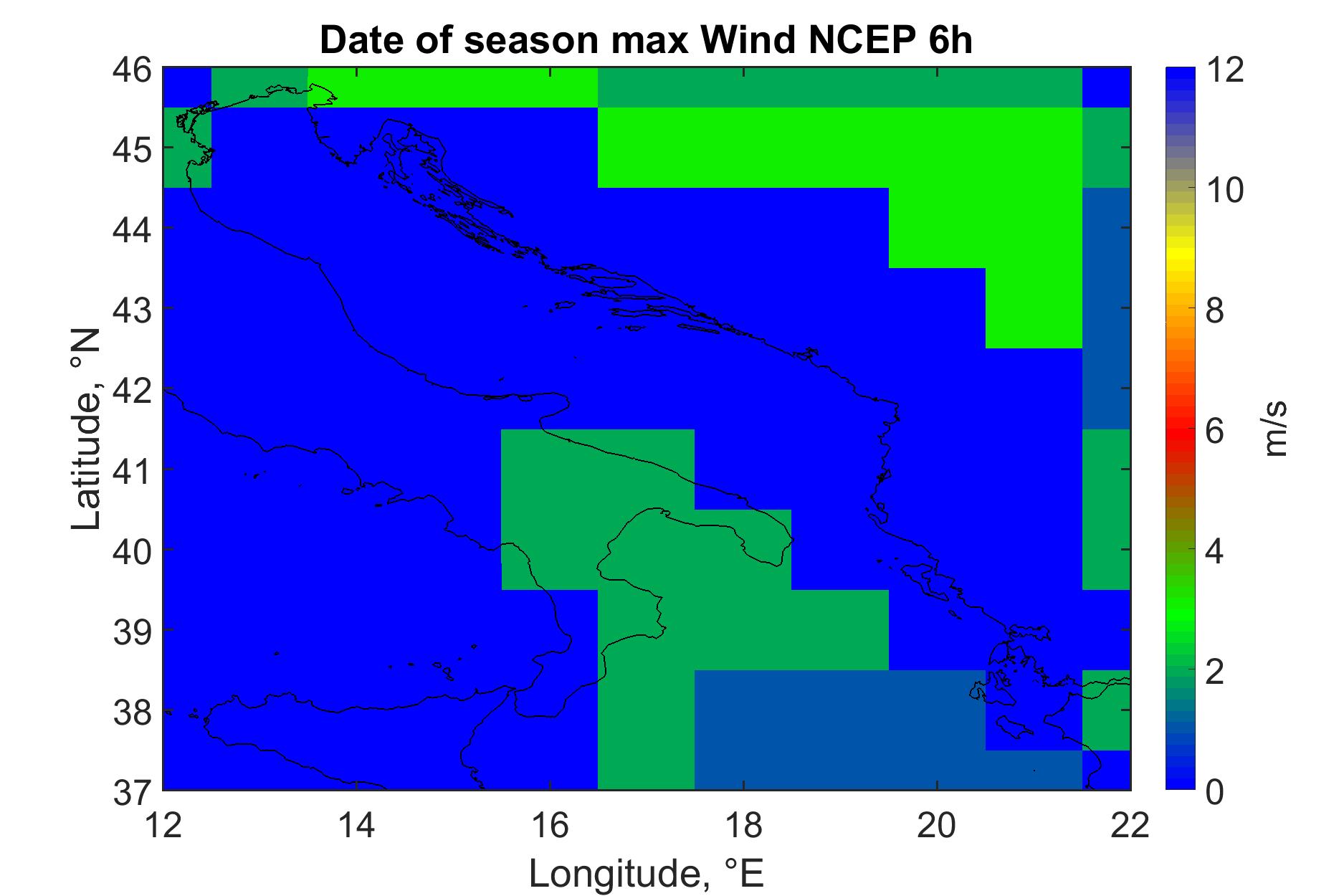 Date of season max Wind NCEP 6h

46
45
44
43
42
41
40
39
38
37

Latitude, °N

12
14
16
18
20
22

Longitude, °E

12
10
8
6
4
2
0

m/s